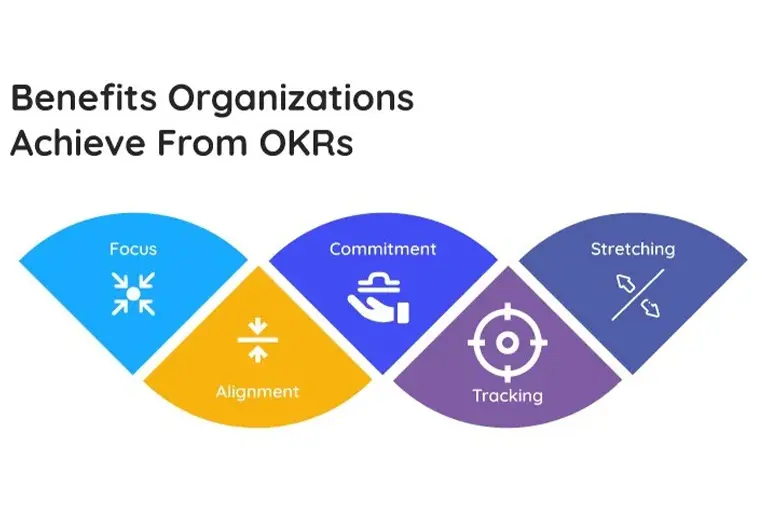 Benefits Organizations Achieve From OKRs

Focus

Alignment

Commitment

Tracking

Stretching